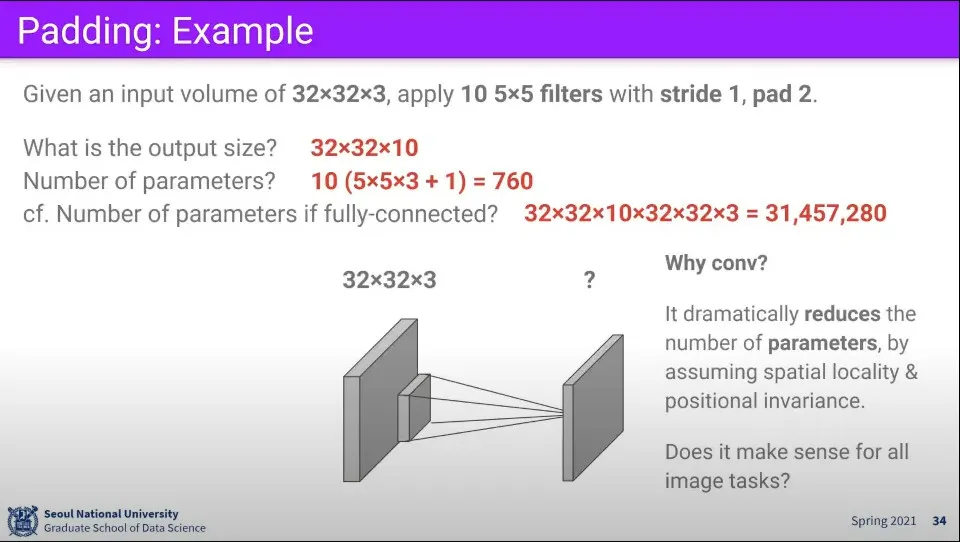 Padding: Example

Given an input volume of 32×32×3, apply 10 5×5 filters with stride 1, pad 2.

What is the output size? 32×32×10
Number of parameters? 10 (5×5×3 + 1) = 760
cf. Number of parameters if fully-connected? 32×32×10×32×32×3 = 31,457,280

32×32×3

?

Why conv?

It dramatically reduces the number of parameters, by assuming spatial locality & positional invariance.

Does it make sense for all image tasks?

Seoul National University
Graduate School of Data Science

Spring 2021 34